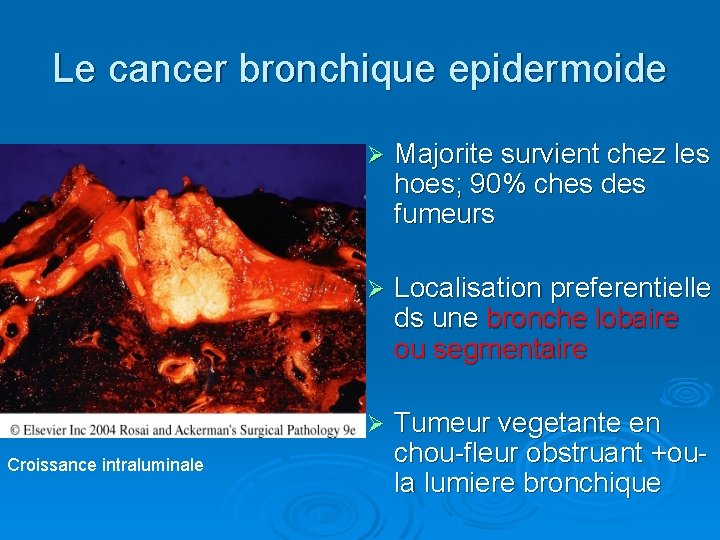 Le cancer bronchique epidermoide

© Elsevier Inc 2004 Rosai and Ackerman's Surgical Pathology 9e

Croissance intraluminale

➢ Majorite survient chez les hoes; 90% ches des fumeurs

➢ Localisation preferentielle ds une bronche lobaire ou segmentaire

➢ Tumeur vegetante en chou-fleur obstruant +ou- la lumiere bronchique